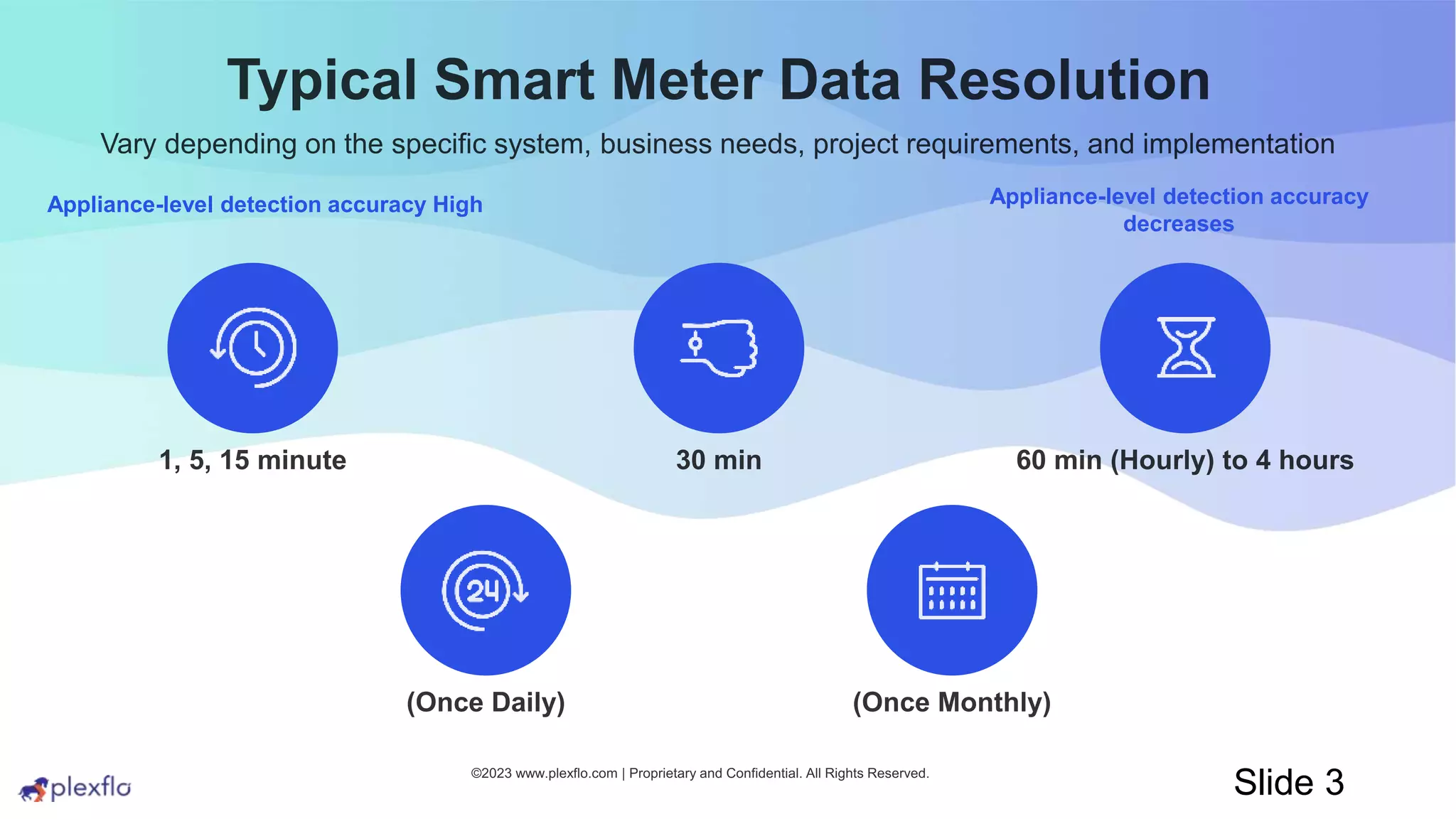 Typical Smart Meter Data Resolution

Vary depending on the specific system, business needs, project requirements, and implementation

Appliance-level detection accuracy High

Appliance-level detection accuracy decreases

1, 5, 15 minute

30 min

60 min (Hourly) to 4 hours

24

(Once Daily)

(Once Monthly)

plexflo

©2023 www.plexflo.com | Proprietary and Confidential. All Rights Reserved.

Slide 3